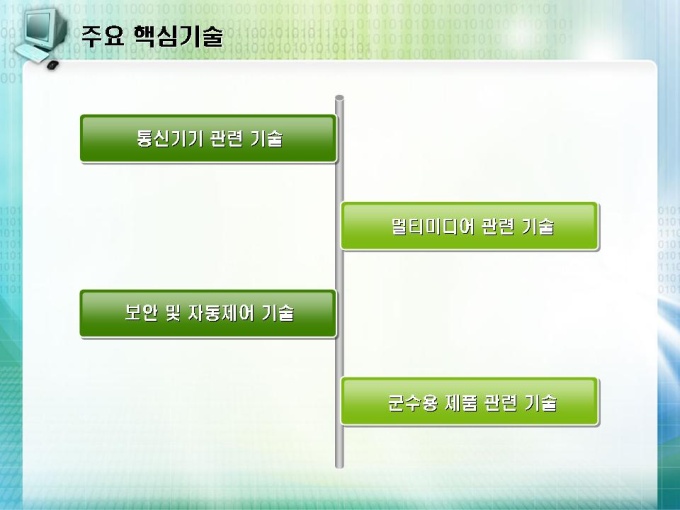 주요 핵심기술

통신기기 관련 기술

멀티미디어 관련 기술

보안 및 자동제어 기술

군수용 제품 관련 기술